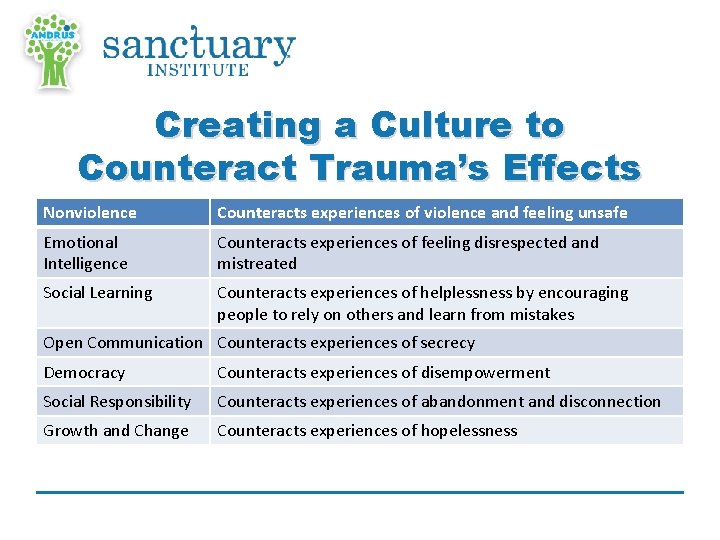 ANDRUS

sanctuary INSTITUTE

Creating a Culture to Counteract Trauma's Effects

| Nonviolence | Counteracts experiences of violence and feeling unsafe |
|---|---|
| Emotional Intelligence | Counteracts experiences of feeling disrespected and mistreated |
| Social Learning | Counteracts experiences of helplessness by encouraging people to rely on others and learn from mistakes |
| Open Communication | Counteracts experiences of secrecy |
| Democracy | Counteracts experiences of disempowerment |
| Social Responsibility | Counteracts experiences of abandonment and disconnection |
| Growth and Change | Counteracts experiences of hopelessness |